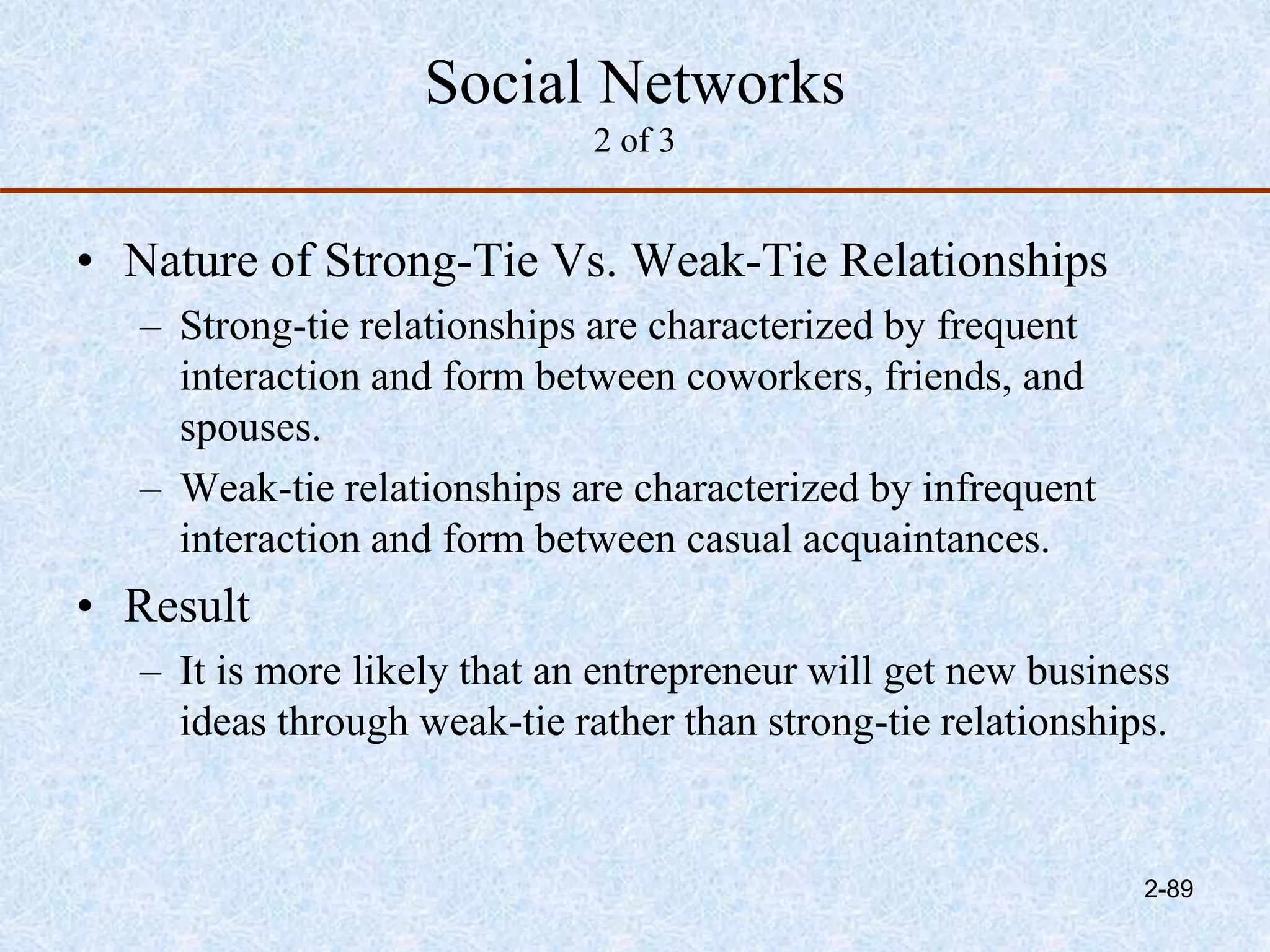 Social Networks
2 of 3

• Nature of Strong-Tie Vs. Weak-Tie Relationships
– Strong-tie relationships are characterized by frequent interaction and form between coworkers, friends, and spouses.
– Weak-tie relationships are characterized by infrequent interaction and form between casual acquaintances.

• Result
– It is more likely that an entrepreneur will get new business ideas through weak-tie rather than strong-tie relationships.

2-89